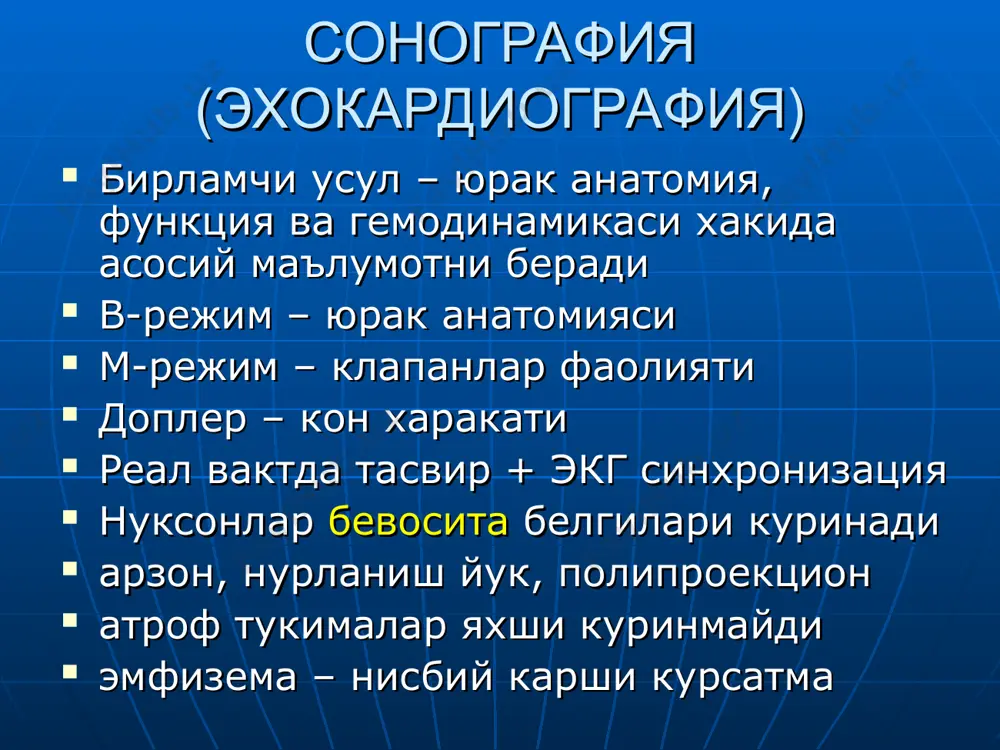 СОНОГРАФИЯ (ЭХОКАРДИОГРАФИЯ)

▪ Бирламчи усул – юрак анатомия, функция ва гемодинамикаси хакида асосий маълумотни беради
▪ В-режим – юрак анатомияси
▪ М-режим – клапанлар фаолияти
▪ Доплер – кон харакати
▪ Реал вактда тасвир + ЭКГ синхронизация
▪ Нуксонлар бевосита белгилари куринади
▪ арзон, нурланиш йук, полипроекцион
▪ атроф тукималар яхши куринмайди
▪ эмфизема – нисбий карши курсатма